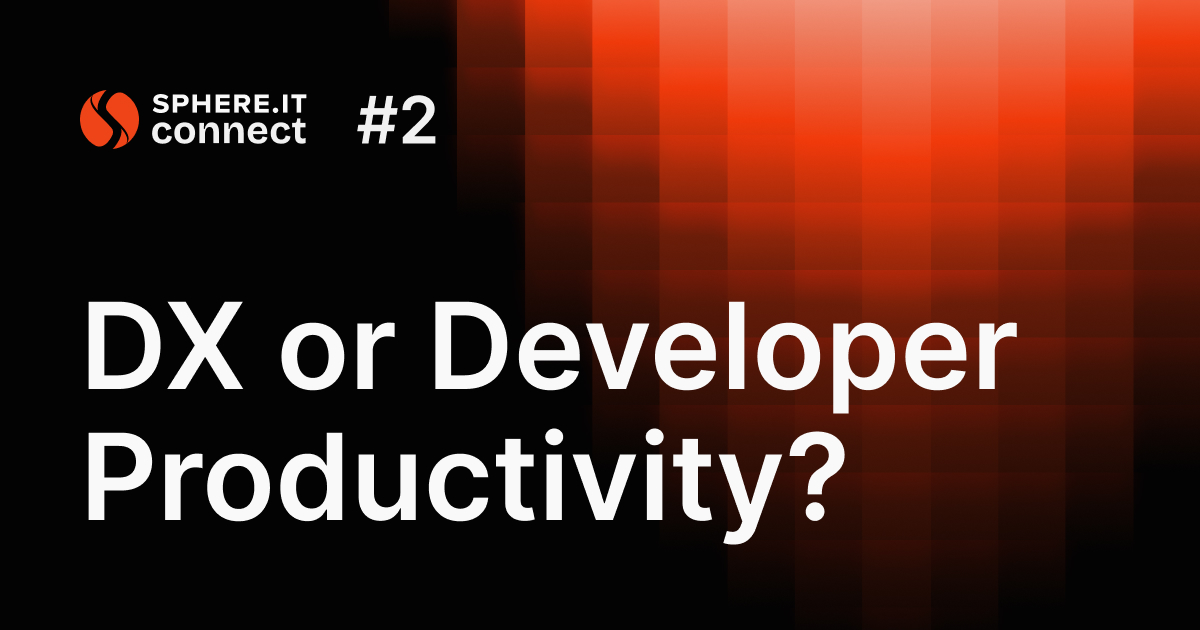 SPHERE.IT connect #2

DX or Developer Productivity?